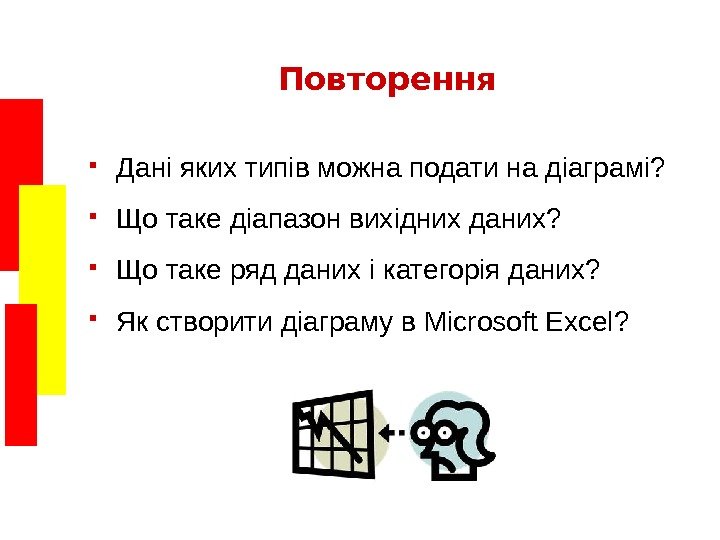 Повторення

- Дані яких типів можна подати на діаграмі?
- Що таке діапазон вихідних даних?
- Що таке ряд даних і категорія даних?
- Як створити діаграму в Microsoft Excel?